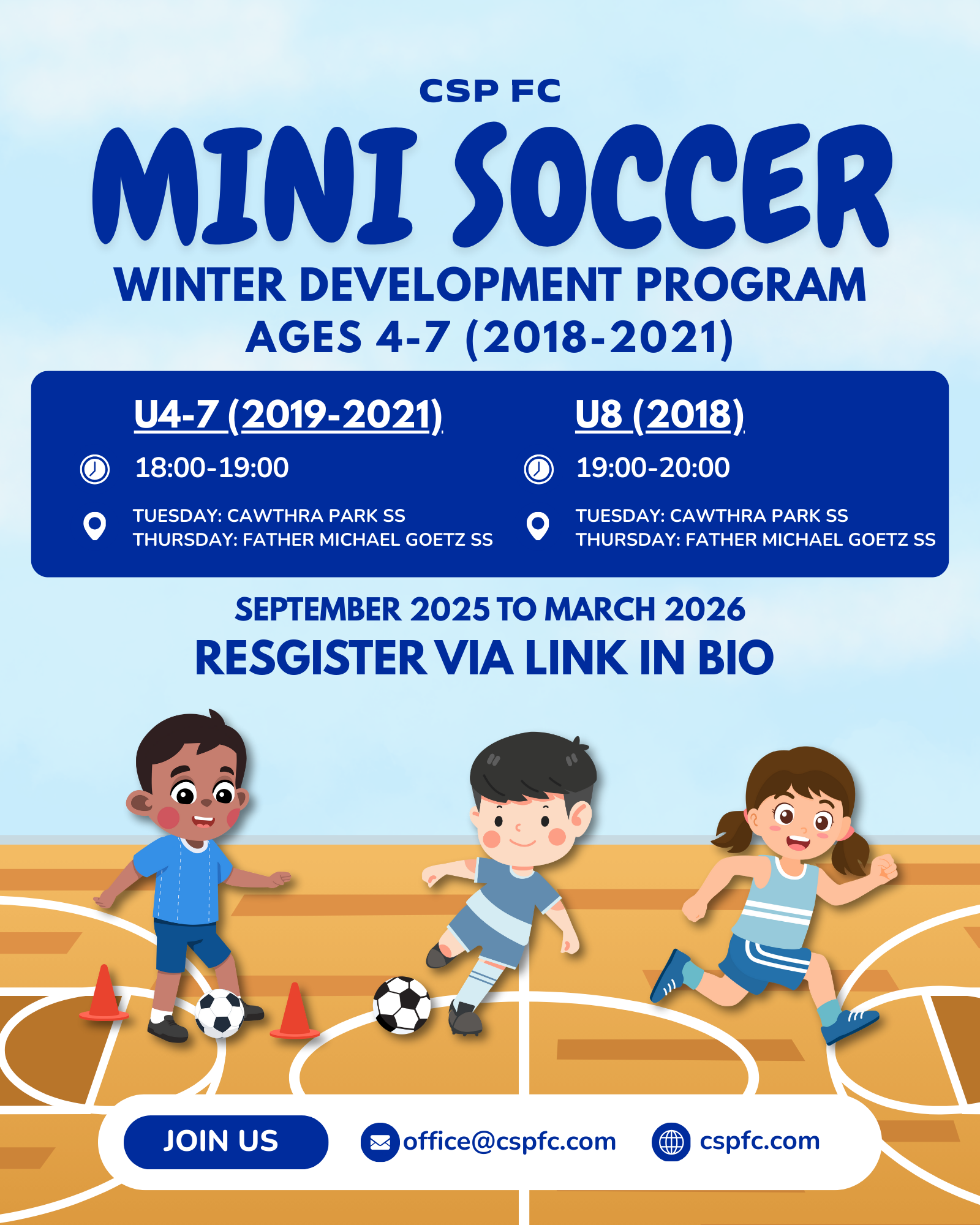 CSP FC

MINI SOCCER

WINTER DEVELOPMENT PROGRAM
AGES 4-7 (2018-2021)

U4-7 (2019-2021)

18:00-19:00

TUESDAY: CAWTHRA PARK SS
THURSDAY: FATHER MICHAEL GOETZ SS

U8 (2018)

19:00-20:00

TUESDAY: CAWTHRA PARK SS
THURSDAY: FATHER MICHAEL GOETZ SS

SEPTEMBER 2025 TO MARCH 2026
RESGISTER VIA LINK IN BIO

JOIN US

office@cspfc.com

cspfc.com